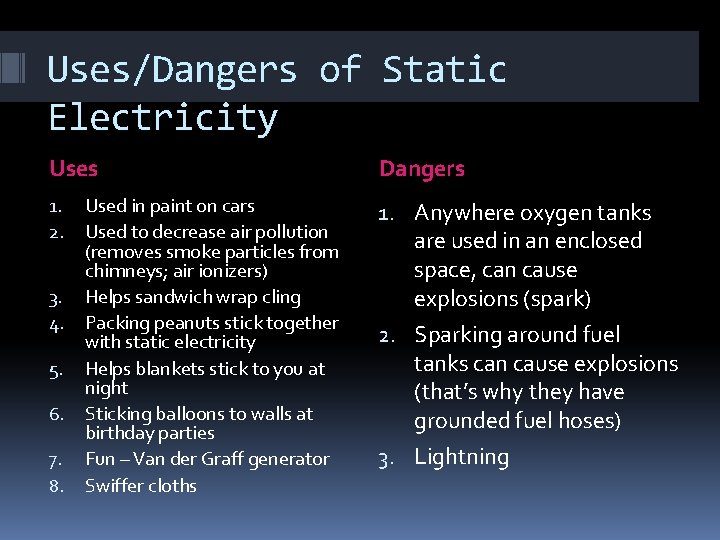 Uses/Dangers of Static Electricity

Uses

1. Used in paint on cars
2. Used to decrease air pollution (removes smoke particles from chimneys; air ionizers)
3. Helps sandwich wrap cling
4. Packing peanuts stick together with static electricity
5. Helps blankets stick to you at night
6. Sticking balloons to walls at birthday parties
7. Fun – Van der Graff generator
8. Swiffer cloths

Dangers

1. Anywhere oxygen tanks are used in an enclosed space, can cause explosions (spark)
2. Sparking around fuel tanks can cause explosions (that's why they have grounded fuel hoses)
3. Lightning